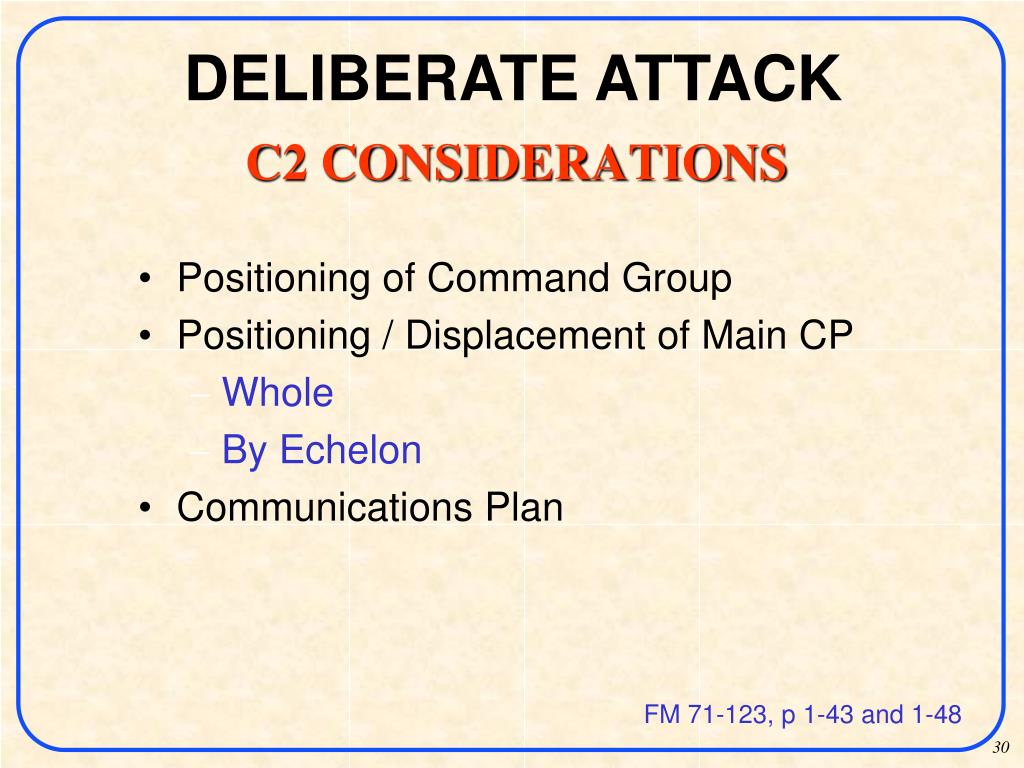 DELIBERATE ATTACK
C2 CONSIDERATIONS

• Positioning of Command Group
• Positioning / Displacement of Main CP
– Whole
– By Echelon
• Communications Plan

FM 71-123, p 1-43 and 1-48

30